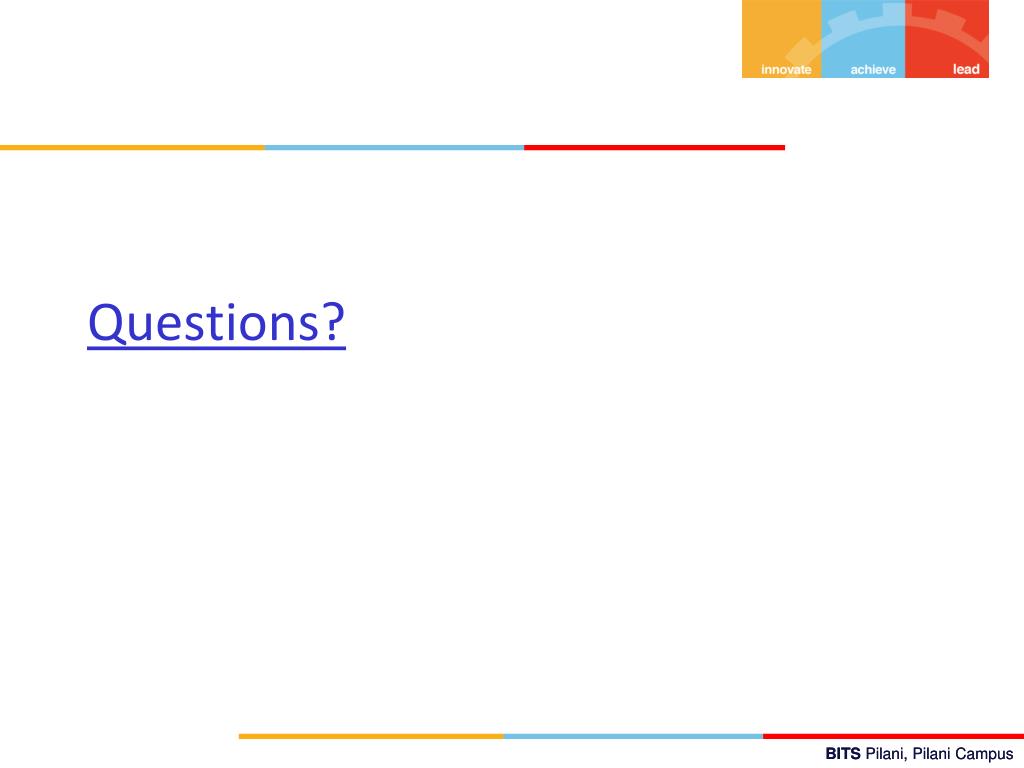 innovate achieve lead

Questions?

BITS Pilani, Pilani Campus